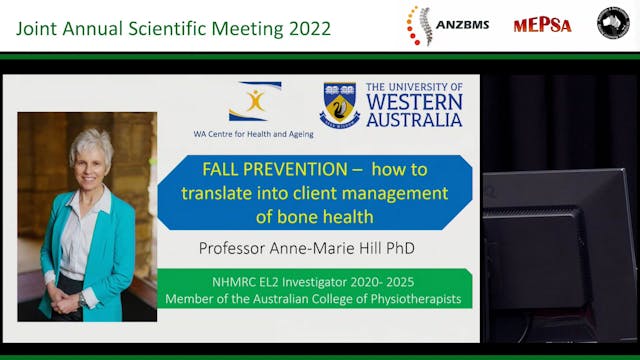 Joint Annual Scientific Meeting 2022

ANZBMS

MEPSA

WA Centre for Health and Ageing

THE UNIVERSITY OF WESTERN AUSTRALIA

FALL PREVENTION – how to translate into client management of bone health

Professor Anne-Marie Hill PhD

NHMRC EL2 Investigator 2020- 2025
Member of the Australian College of Physiotherapists